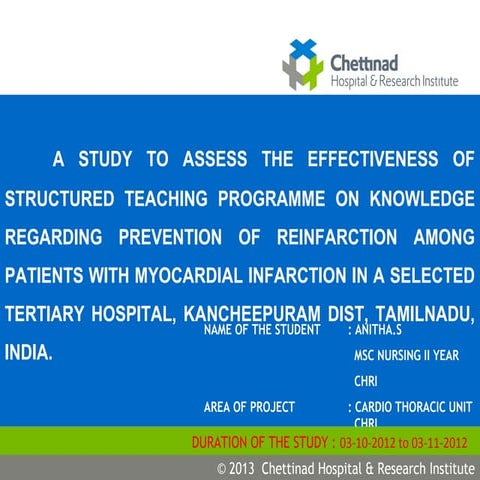 Chettinad
Hospital & Research Institute

A STUDY TO ASSESS THE EFFECTIVENESS OF STRUCTURED TEACHING PROGRAMME ON KNOWLEDGE REGARDING PREVENTION OF REINFARCTION AMONG PATIENTS WITH MYOCARDIAL INFARCTION IN A SELECTED TERTIARY HOSPITAL, KANCHEEPURAM DIST, TAMILNADU, INDIA.

NAME OF THE STUDENT : ANITHA.S
MSC NURSING II YEAR
CHRI

AREA OF PROJECT : CARDIO THORACIC UNIT
CHRI

DURATION OF THE STUDY : 03-10-2012 to 03-11-2012

© 2013 Chettinad Hospital & Research Institute